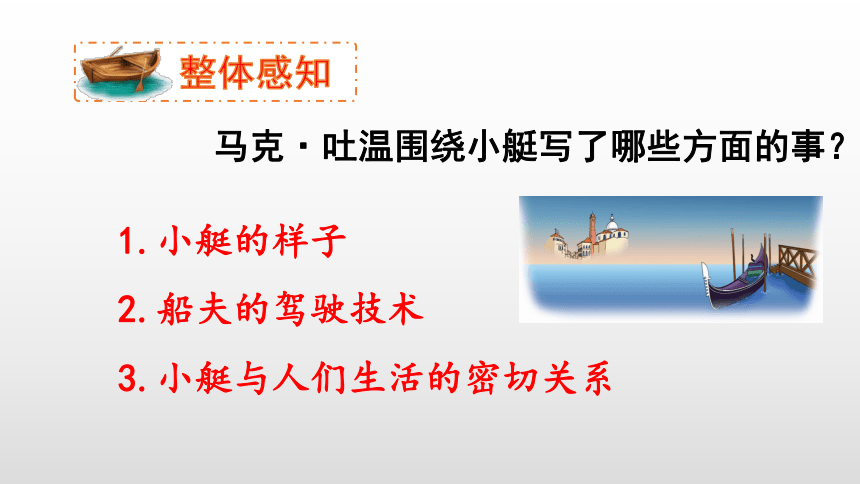 整体感知

马克·吐温围绕小艇写了哪些方面的事?

1. 小艇的样子

2. 船夫的驾驶技术

3. 小艇与人们生活的密切关系